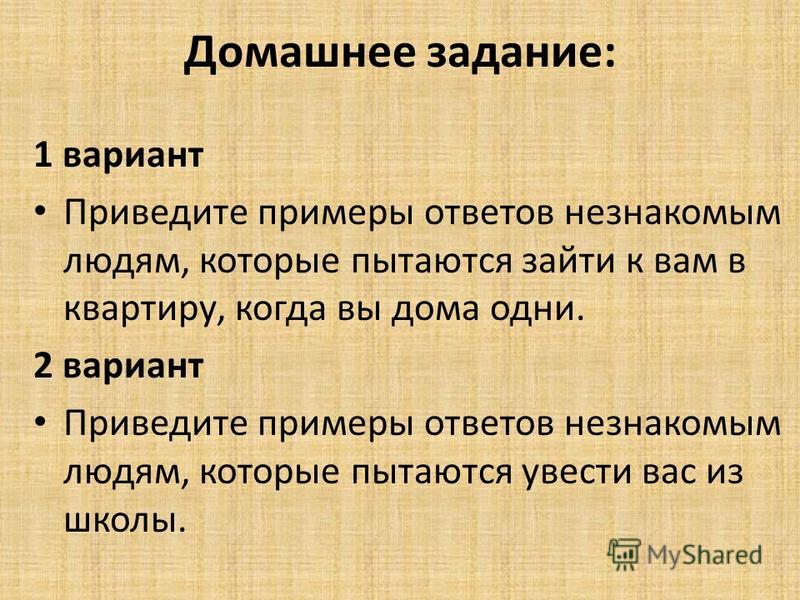 Домашнее задание:

1 вариант

• Приведите примеры ответов незнакомым людям, которые пытаются зайти к вам в квартиру, когда вы дома одни.

2 вариант

• Приведите примеры ответов незнакомым людям, которые пытаются увести вас из школы.

MyShared